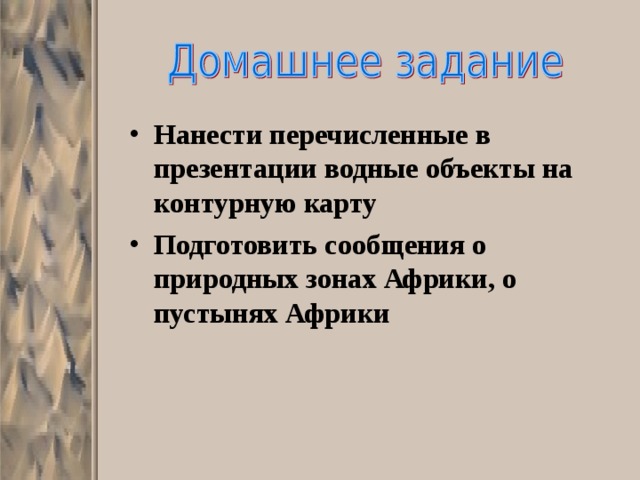 Домашнее задание

• Нанести перечисленные в презентации водные объекты на контурную карту

• Подготовить сообщения о природных зонах Африки, о пустынях Африки